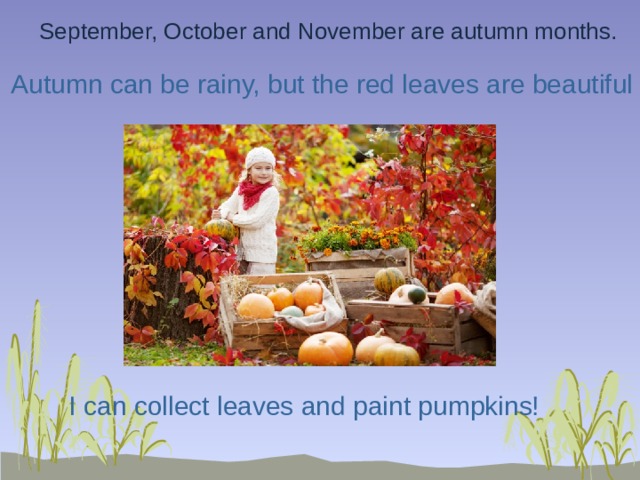 September, October and November are autumn months.

Autumn can be rainy, but the red leaves are beautiful

I can collect leaves and paint pumpkins!